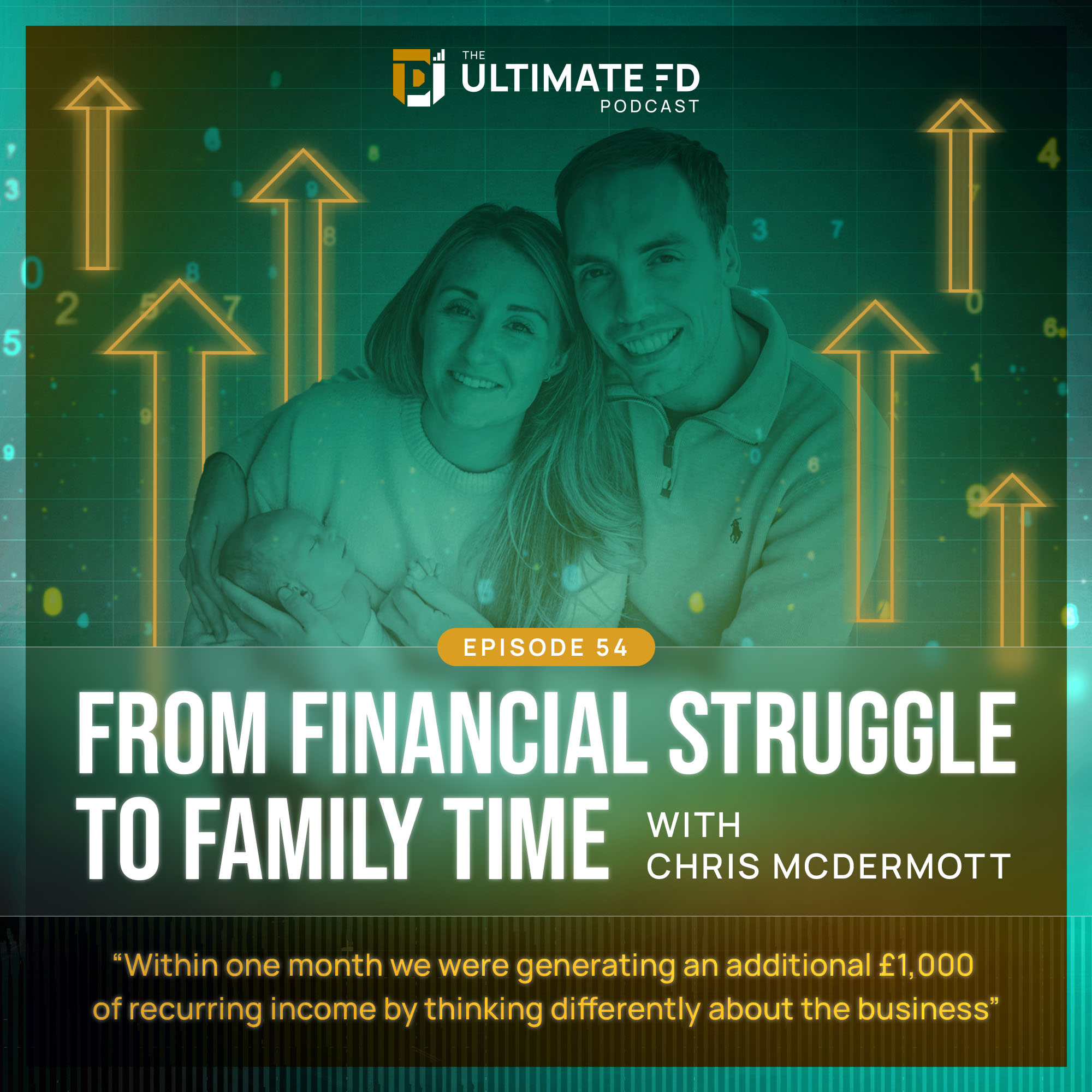 THE ULTIMATE FD PODCAST

EPISODE 54

FROM FINANCIAL STRUGGLE TO FAMILY TIME WITH CHRIS MCDERMOTT

“Within one month we were generating an additional £1,000 of recurring income by thinking differently about the business”